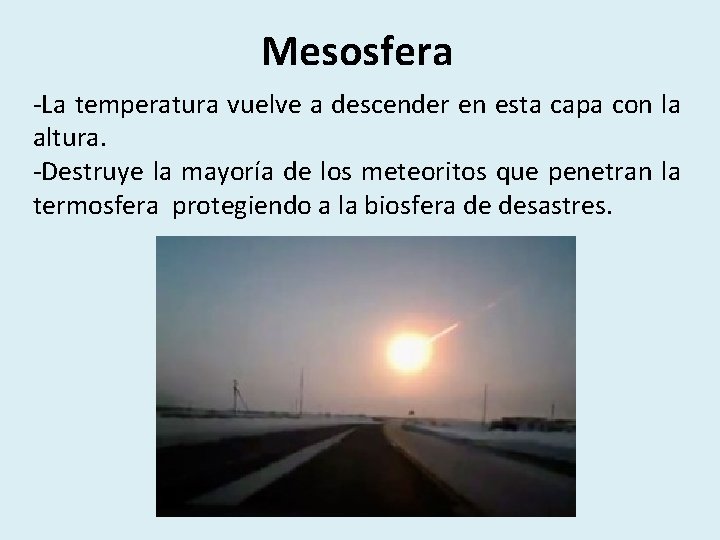 Mesosfera

-La temperatura vuelve a descender en esta capa con la altura.

-Destruye la mayoría de los meteoritos que penetran la termosfera protegiendo a la biosfera de desastres.